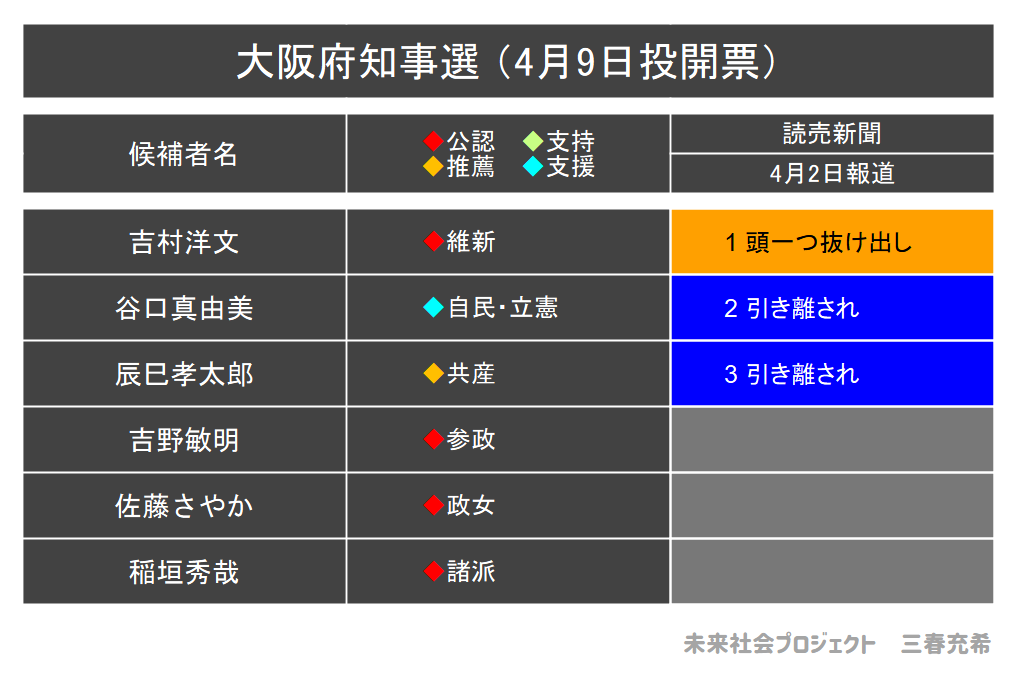 大阪府知事選（4月9日投開票）

| 候補者名 | ◆公認 ◆支持 ◆推薦 ◆支援 | 読売新聞 4月2日報道 |
|---|---|---|
| 吉村洋文 | ◆維新 | 1 頭一つ抜け出し |
| 谷口真由美 | ◆自民・立憲 | 2 引き離され |
| 辰巳孝太郎 | ◆共産 | 3 引き離され |
| 吉野敏明 | ◆参政 | |
| 佐藤さやか | ◆政女 | |
| 稲垣秀哉 | ◆諸派 | |

未来社会プロジェクト　三春充希